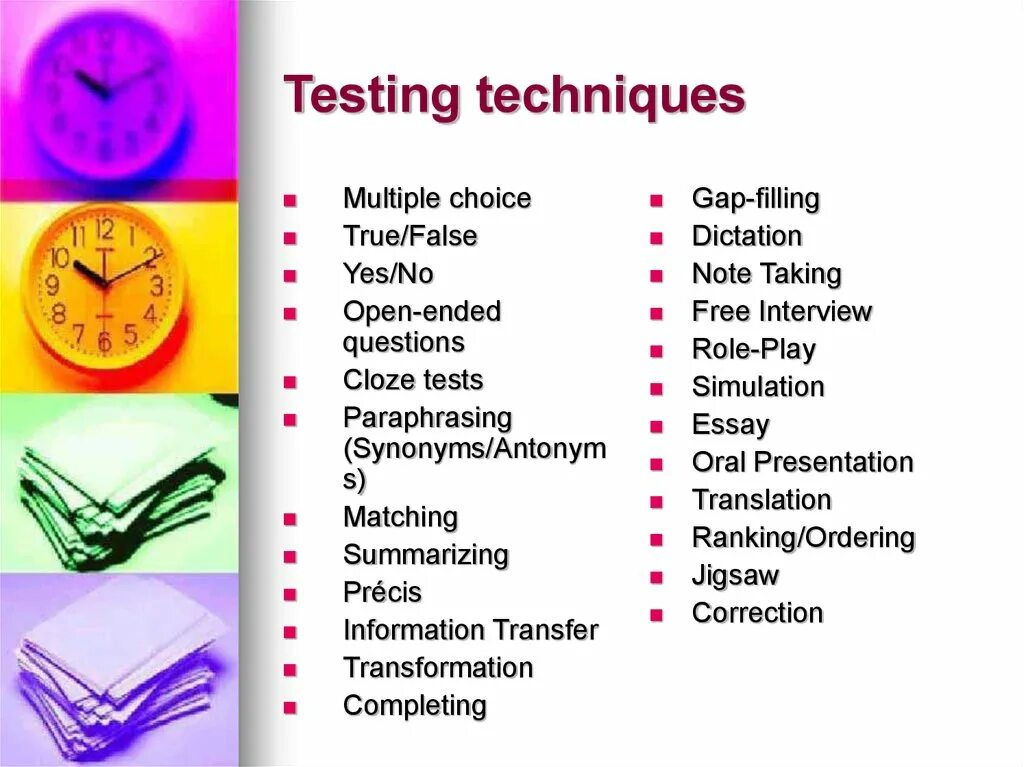 Testing techniques

- Multiple choice
- True/False
- Yes/No
- Open-ended questions
- Cloze tests
- Paraphrasing (Synonyms/Antonyms)
- Matching
- Summarizing
- Précis
- Information Transfer
- Transformation
- Completing

- Gap-filling
- Dictation
- Note Taking
- Free Interview
- Role-Play
- Simulation
- Essay
- Oral Presentation
- Translation
- Ranking/Ordering
- Jigsaw
- Correction